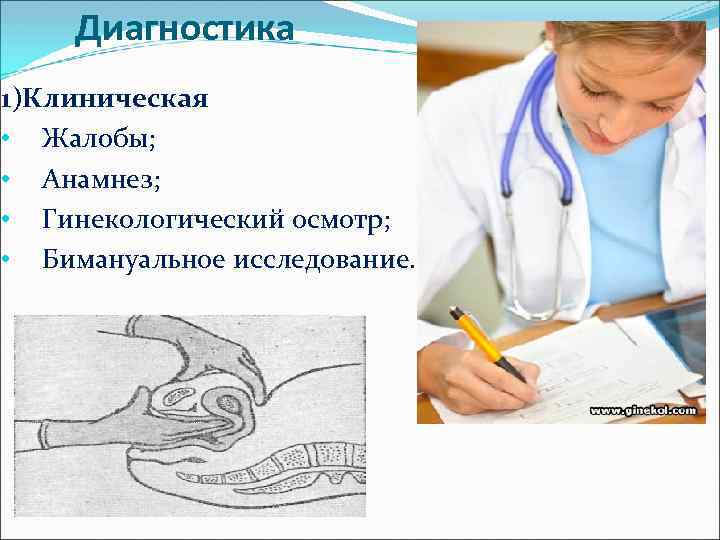 Диагностика

1)Клиническая
• Жалобы;
• Анамнез;
• Гинекологический осмотр;
• Бимануальное исследование.

www.ginekol.com